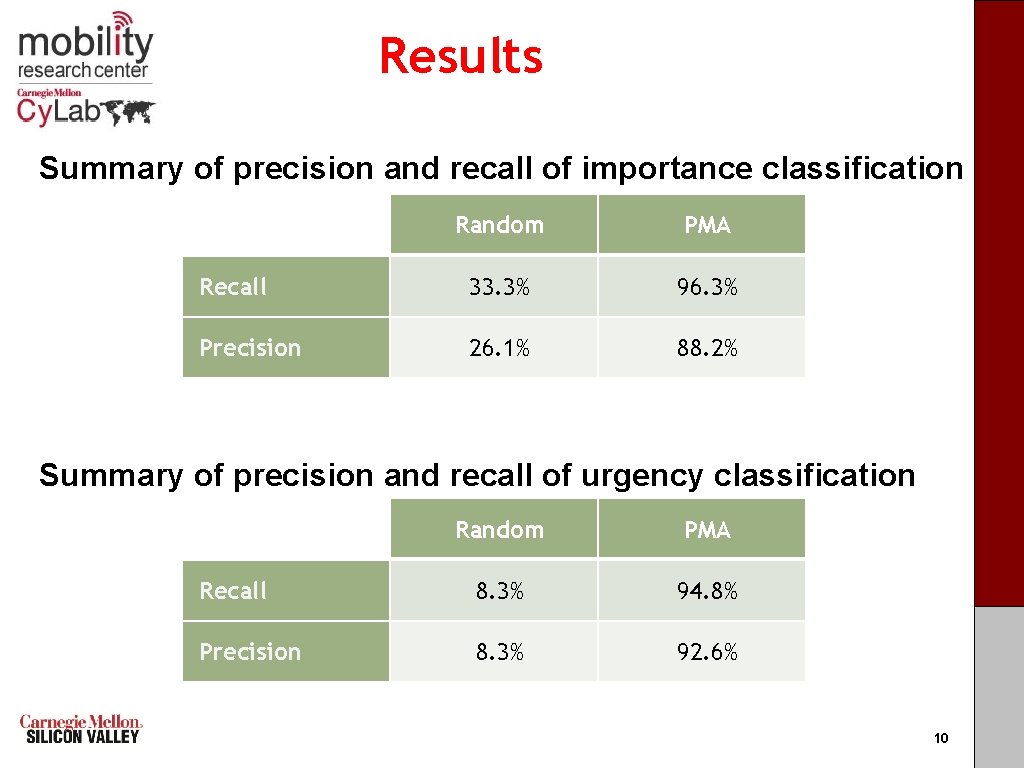 mobility research center
Carnegie Mellon
CyLab

Results

Summary of precision and recall of importance classification

| | Random | PMA |
|---|---|---|
| Recall | 33.3% | 96.3% |
| Precision | 26.1% | 88.2% |

Summary of precision and recall of urgency classification

| | Random | PMA |
|---|---|---|
| Recall | 8.3% | 94.8% |
| Precision | 8.3% | 92.6% |

Carnegie Mellon
SILICON VALLEY

10